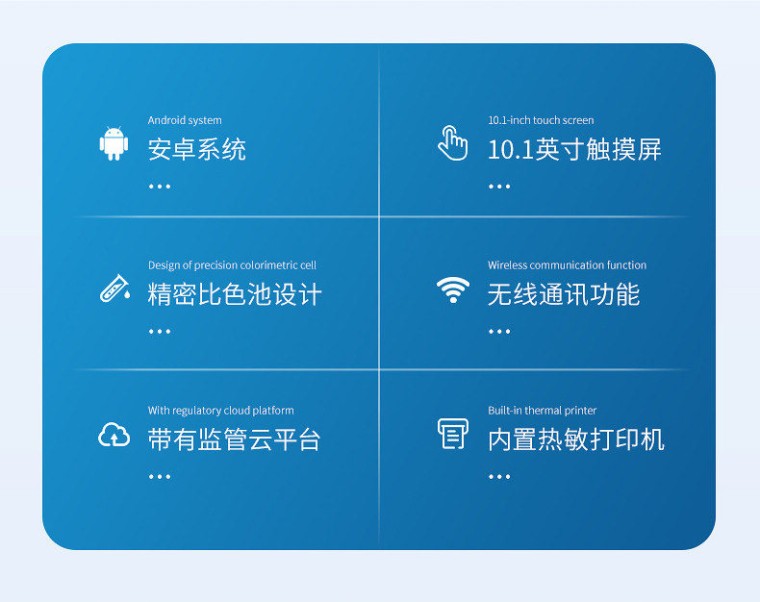 Android system
安卓系统
...

10.1-inch touch screen
10.1英寸触摸屏
...

Design of precision colorimetric cell
精密比色池设计
...

Wireless communication function
无线通讯功能
...

With regulatory cloud platform
带有监管云平台
...

Built-in thermal printer
内置热敏打印机
...